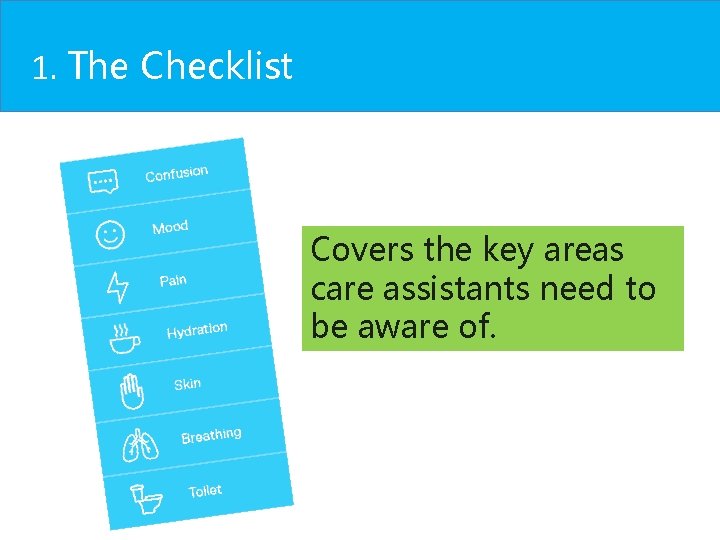 1. The Checklist

Confusion

Mood

Pain

Hydration

Skin

Breathing

Toilet

Covers the key areas care assistants need to be aware of.